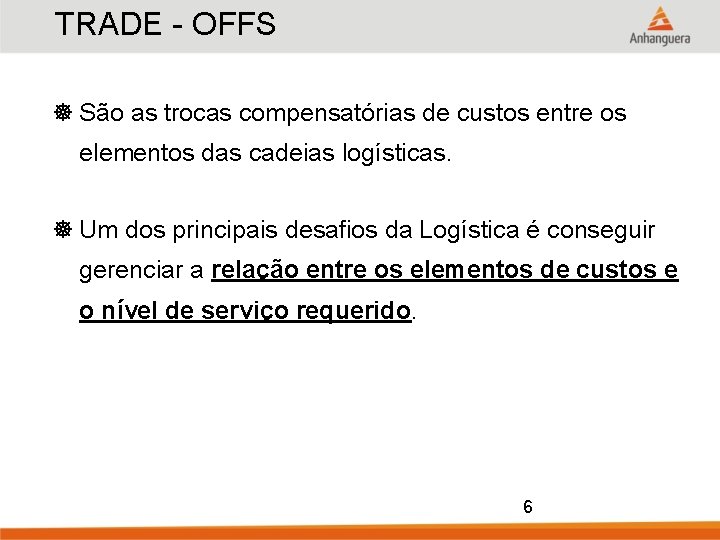 TRADE - OFFS

Anhanguera

São as trocas compensatórias de custos entre os elementos das cadeias logísticas.

Um dos principais desafios da Logística é conseguir gerenciar a relação entre os elementos de custos e o nível de serviço requerido.

6